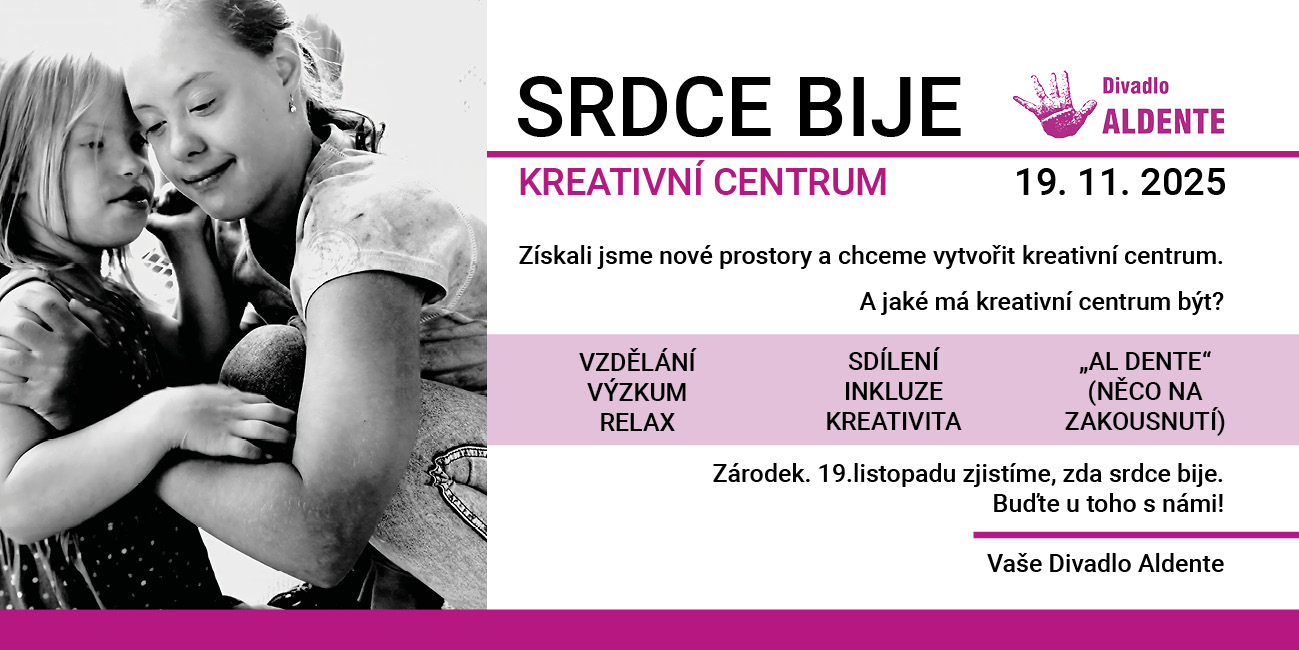 SRDCE BIJE

Divadlo ALDENTE

KREATIVNÍ CENTRUM

19. 11. 2025

Získali jsme nové prostory a chceme vytvořit kreativní centrum.

A jaké má kreativní centrum být?

VZDĚLÁNÍ
VÝZKUM
RELAX

SDÍLENÍ
INKLUZE
KREATIVITA

„AL DENTE“
(NĚCO NA ZAKOUSNUTÍ)

Zárodek. 19.listopadu zjistíme, zda srdce bije.
Buďte u toho s námi!

Vaše Divadlo Aldente